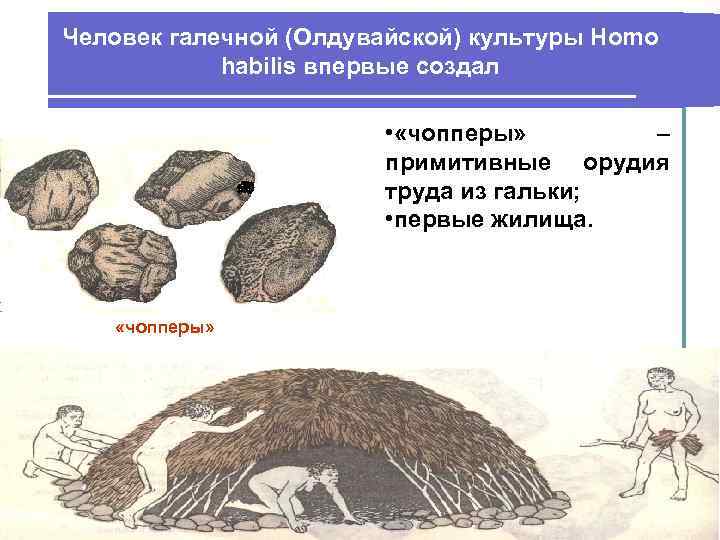 Человек галечной (Олдувайской) культуры Homo habilis впервые создал

•«чопперы» – примитивные орудия труда из гальки;
•первые жилища.

«чопперы»